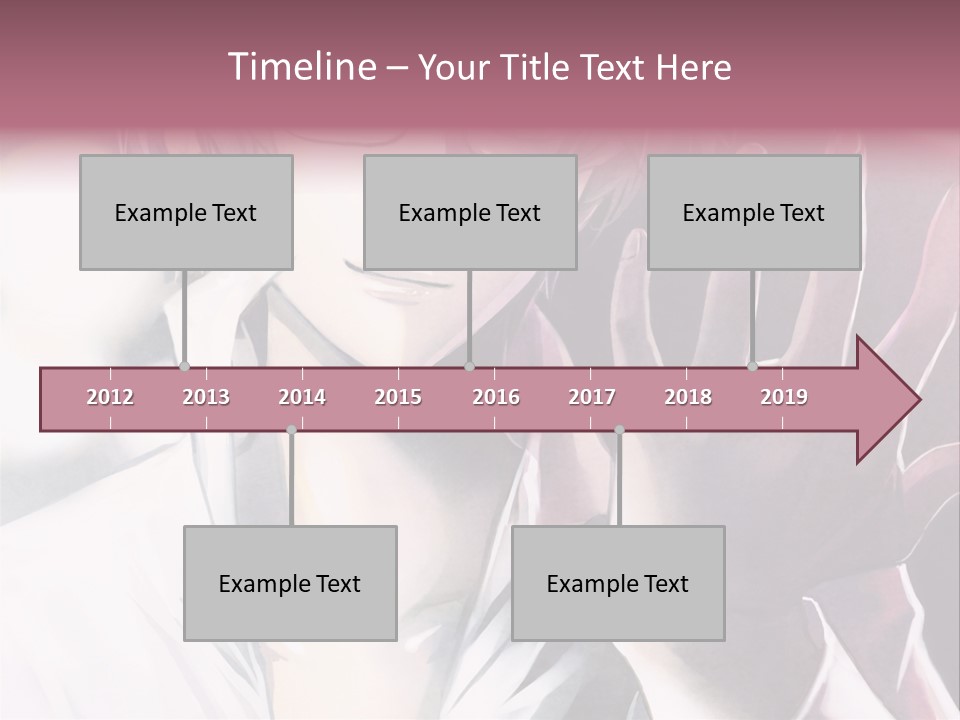 Timeline – Your Title Text Here

Example Text

Example Text

Example Text

2012 2013 2014 2015 2016 2017 2018 2019

Example Text

Example Text